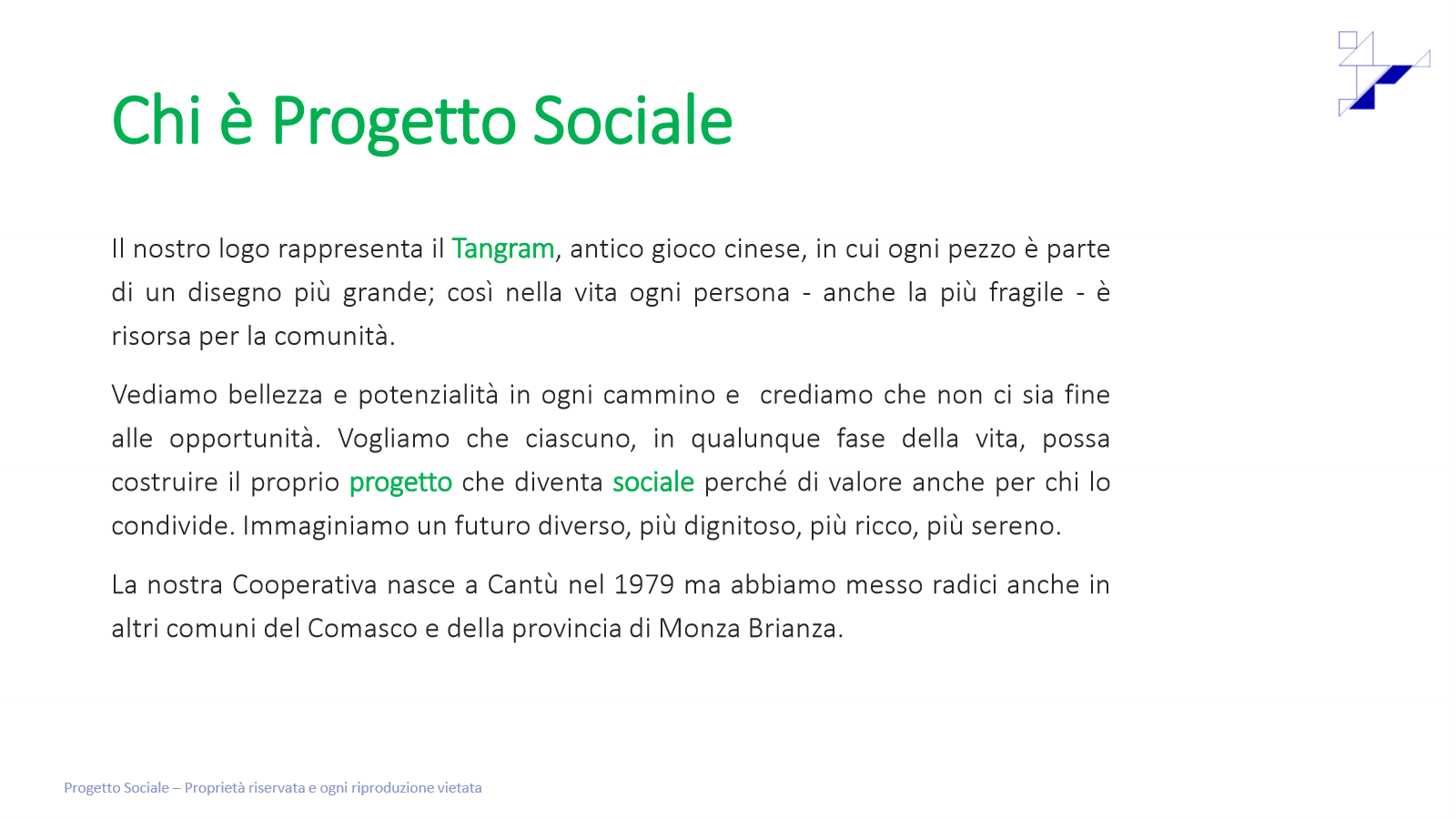 Chi è Progetto Sociale

Il nostro logo rappresenta il Tangram, antico gioco cinese, in cui ogni pezzo è parte di un disegno più grande; così nella vita ogni persona - anche la più fragile - è risorsa per la comunità.

Vediamo bellezza e potenzialità in ogni cammino e crediamo che non ci sia fine alle opportunità. Vogliamo che ciascuno, in qualunque fase della vita, possa costruire il proprio progetto che diventa sociale perché di valore anche per chi lo condivide. Immaginiamo un futuro diverso, più dignitoso, più ricco, più sereno.

La nostra Cooperativa nasce a Cantù nel 1979 ma abbiamo messo radici anche in altri comuni del Comasco e della provincia di Monza Brianza.

Progetto Sociale – Proprietà riservata e ogni riproduzione vietata